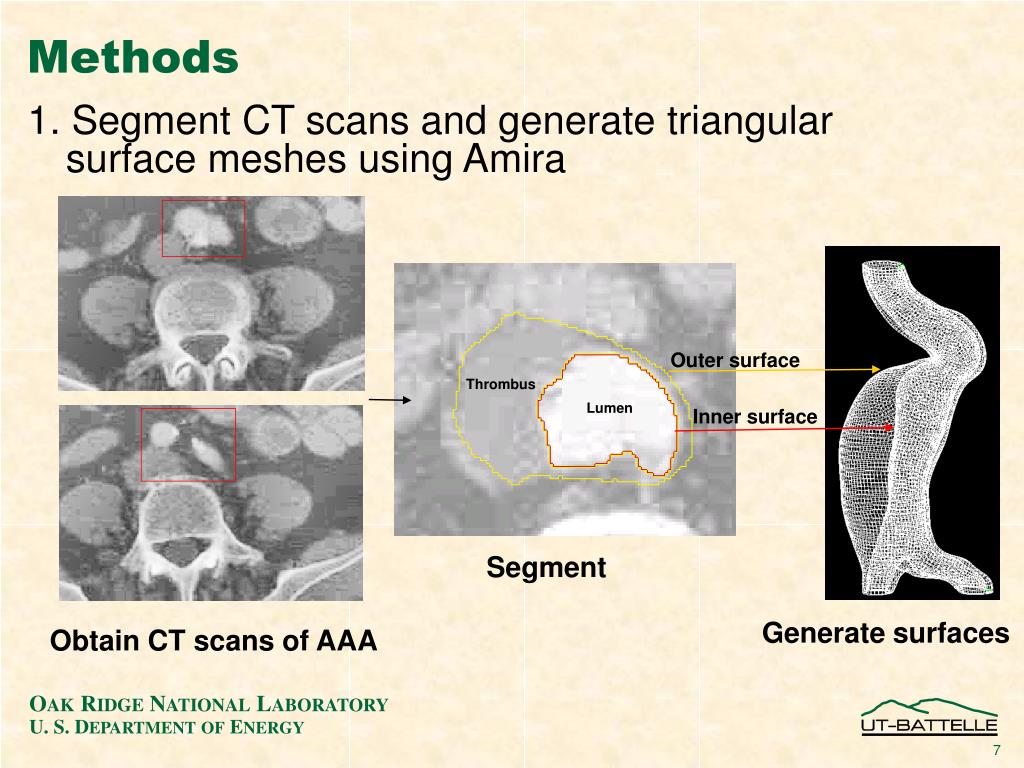 Methods

1. Segment CT scans and generate triangular surface meshes using Amira

Thrombus

Lumen

Outer surface

Inner surface

Segment

Obtain CT scans of AAA

Generate surfaces

OAK RIDGE NATIONAL LABORATORY
U. S. DEPARTMENT OF ENERGY

UT-BATTELLE

7